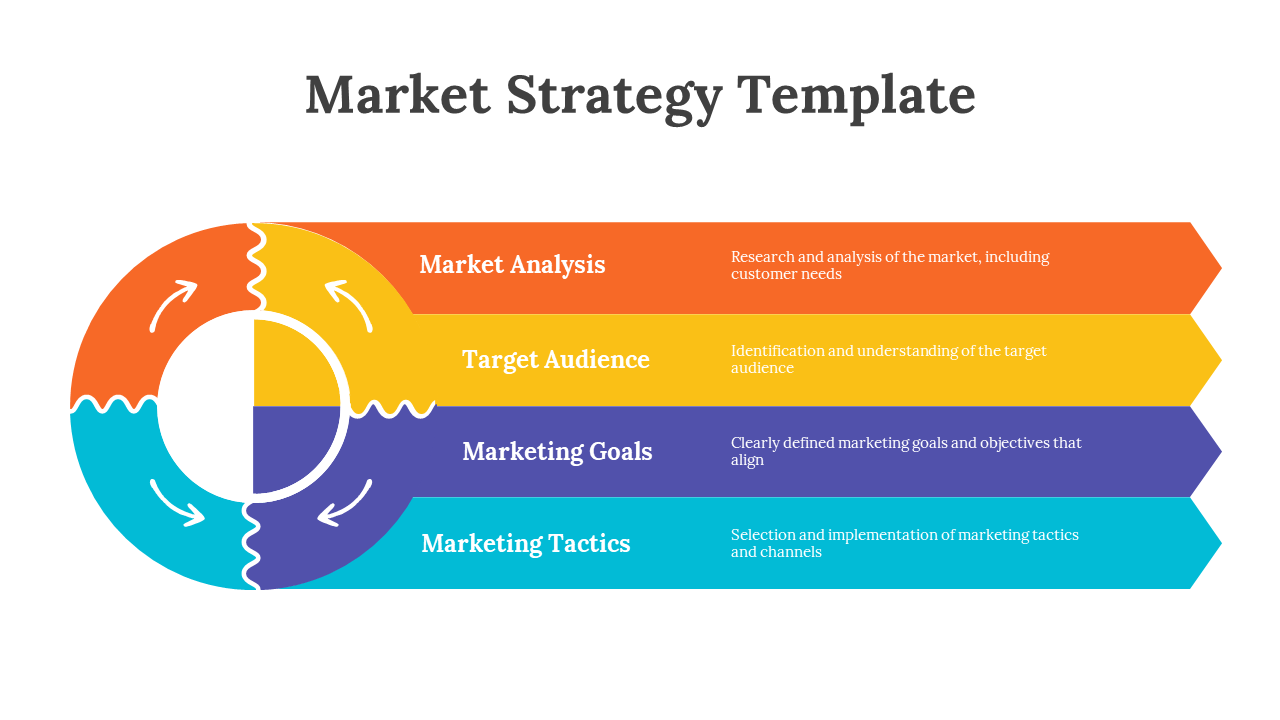 Market Strategy Template

Market Analysis

Research and analysis of the market, including customer needs

Target Audience

Identification and understanding of the target audience

Marketing Goals

Clearly defined marketing goals and objectives that align

Marketing Tactics

Selection and implementation of marketing tactics and channels